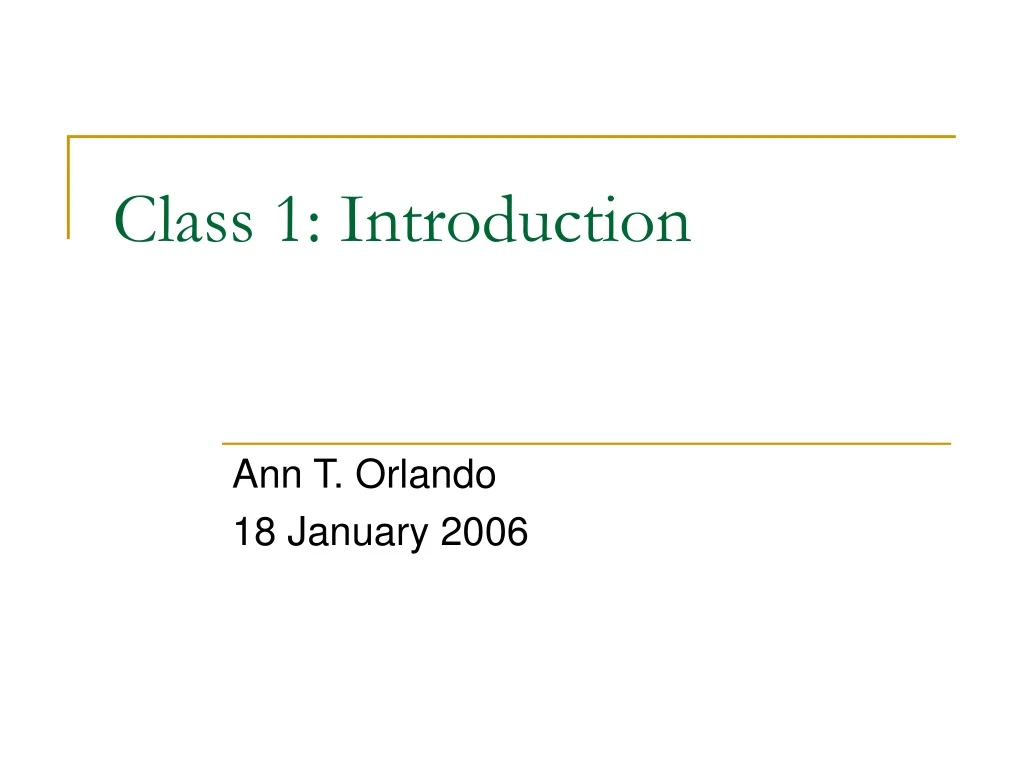 Class 1: Introduction

Ann T. Orlando
18 January 2006